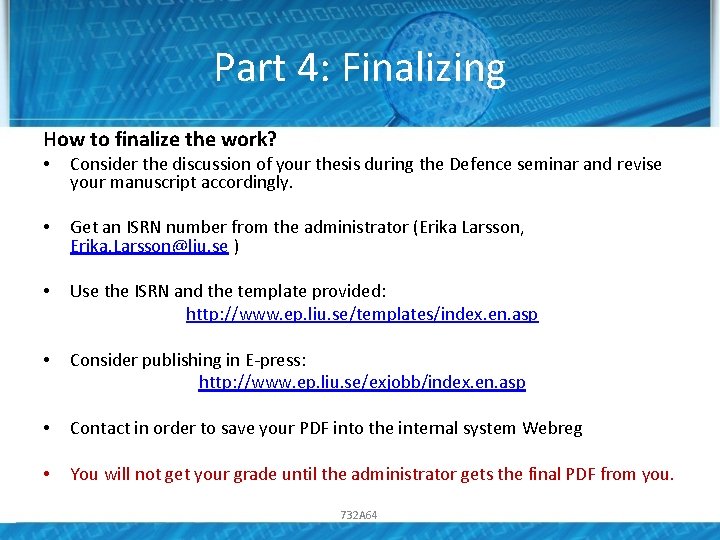 Part 4: Finalizing

How to finalize the work?

• Consider the discussion of your thesis during the Defence seminar and revise your manuscript accordingly.

• Get an ISRN number from the administrator (Erika Larsson, Erika.Larsson@liu.se )

• Use the ISRN and the template provided:
http://www.ep.liu.se/templates/index.en.asp

• Consider publishing in E-press:
http://www.ep.liu.se/exjobb/index.en.asp

• Contact in order to save your PDF into the internal system Webreg

• You will not get your grade until the administrator gets the final PDF from you.

732A64